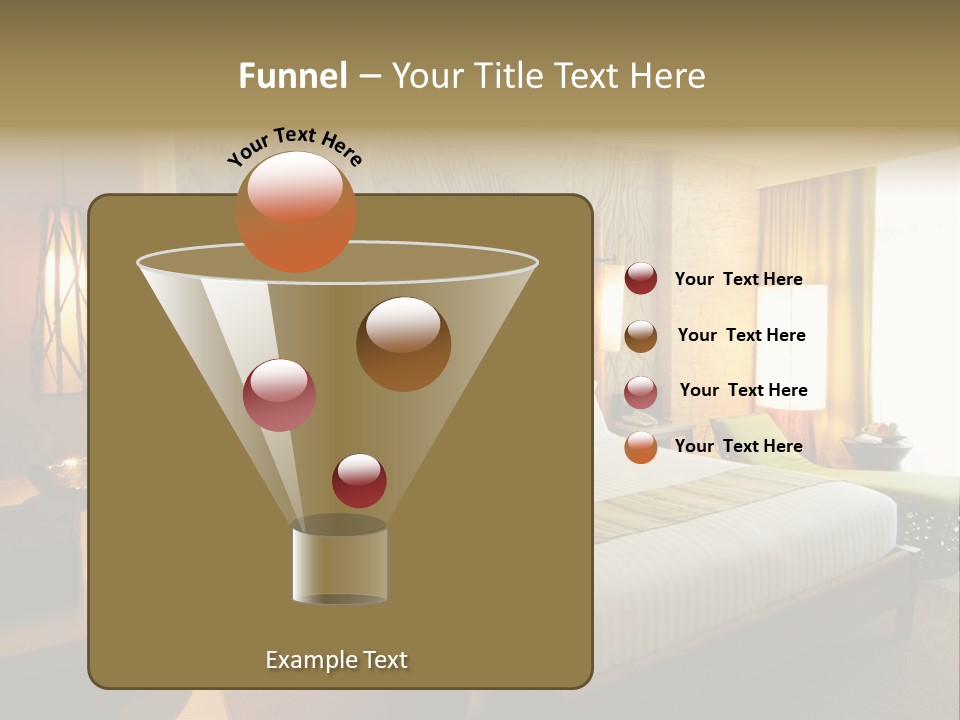 Funnel – Your Title Text Here

Your Text Here

Your Text Here

Your Text Here

Your Text Here

Your Text Here

Example Text